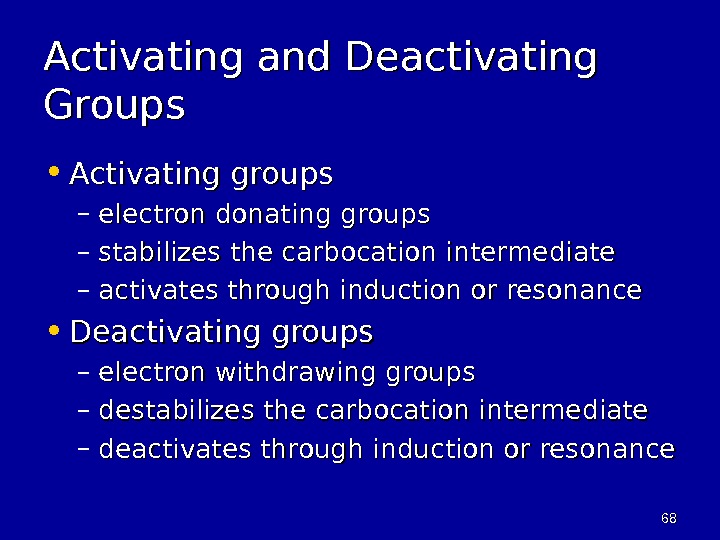 Activating and Deactivating Groups

• Activating groups
– electron donating groups
– stabilizes the carbocation intermediate
– activates through induction or resonance

• Deactivating groups
– electron withdrawing groups
– destabilizes the carbocation intermediate
– deactivates through induction or resonance

68